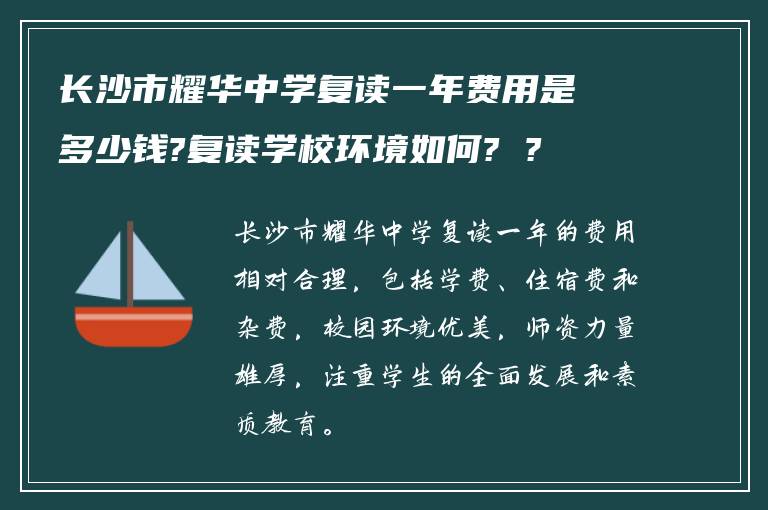 长沙市耀华中学复读一年费用是多少钱?复读学校环境如何? ?

长沙市耀华中学复读一年的费用相对合理，包括学费、住宿费和杂费，校园环境优美，师资力量雄厚，注重学生的全面发展和素质教育。